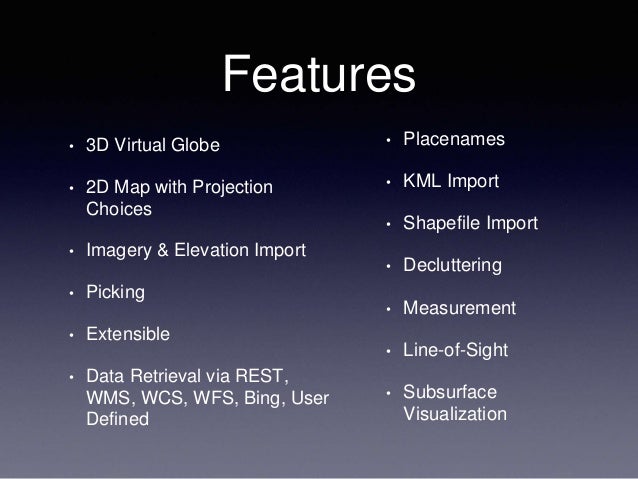 Features

• 3D Virtual Globe

• 2D Map with Projection Choices

• Imagery & Elevation Import

• Picking

• Extensible

• Data Retrieval via REST, WMS, WCS, WFS, Bing, User Defined

• Placenames

• KML Import

• Shapefile Import

• Decluttering

• Measurement

• Line-of-Sight

• Subsurface Visualization